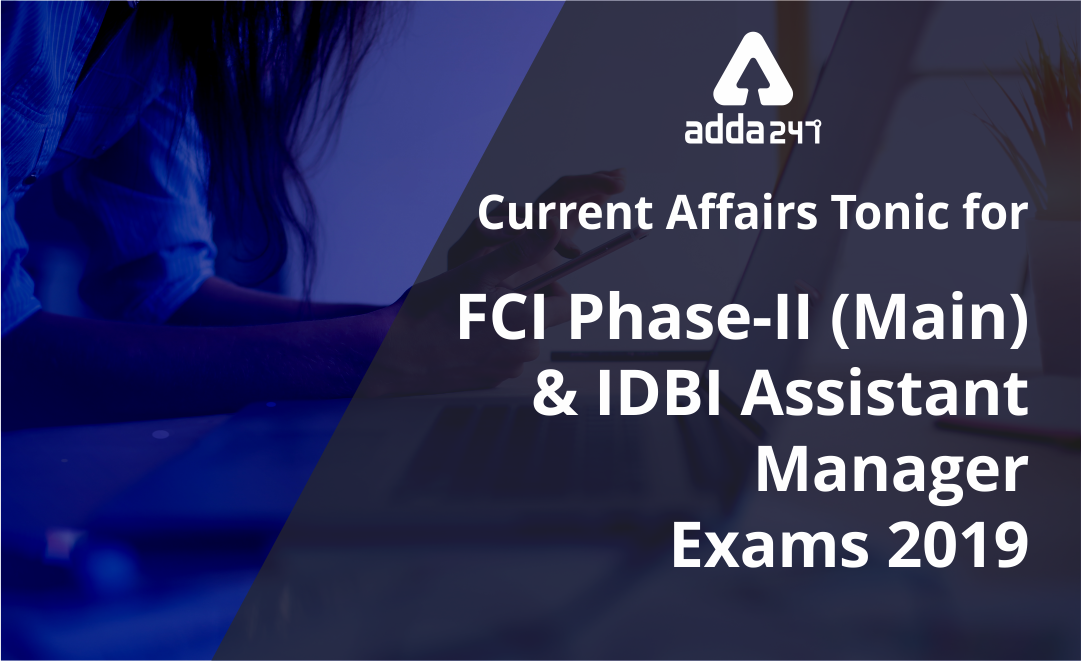 adda247

Current Affairs Tonic for

FCI Phase-II (Main) & IDBI Assistant Manager Exams 2019